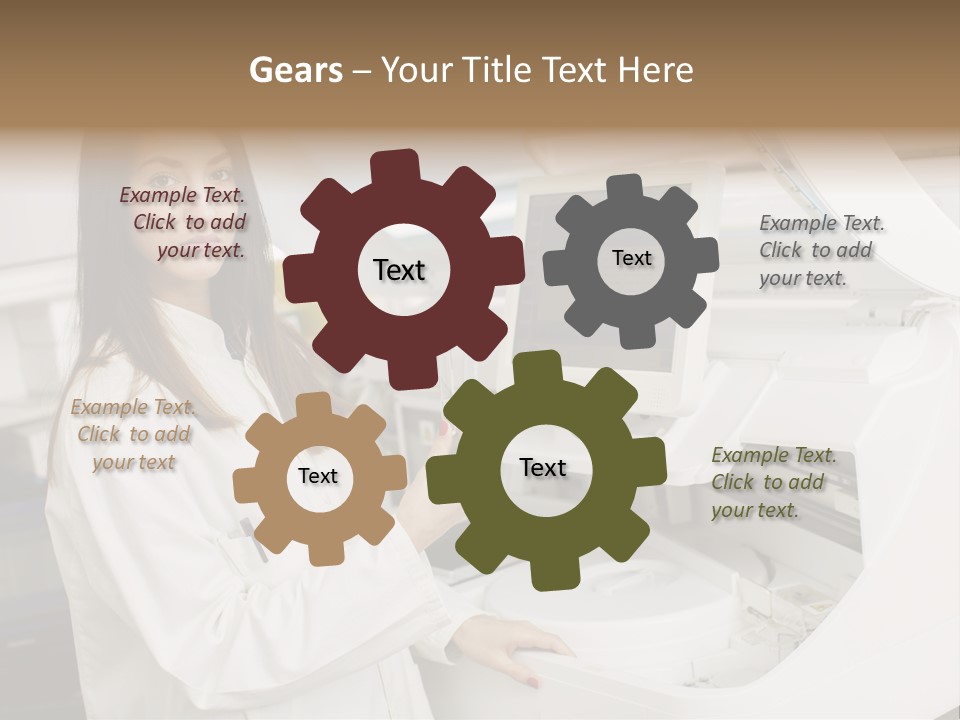 Gears – Your Title Text Here

Example Text. Click to add your text.

Text

Text

Example Text. Click to add your text.

Example Text. Click to add your text

Text

Text

Example Text. Click to add your text.